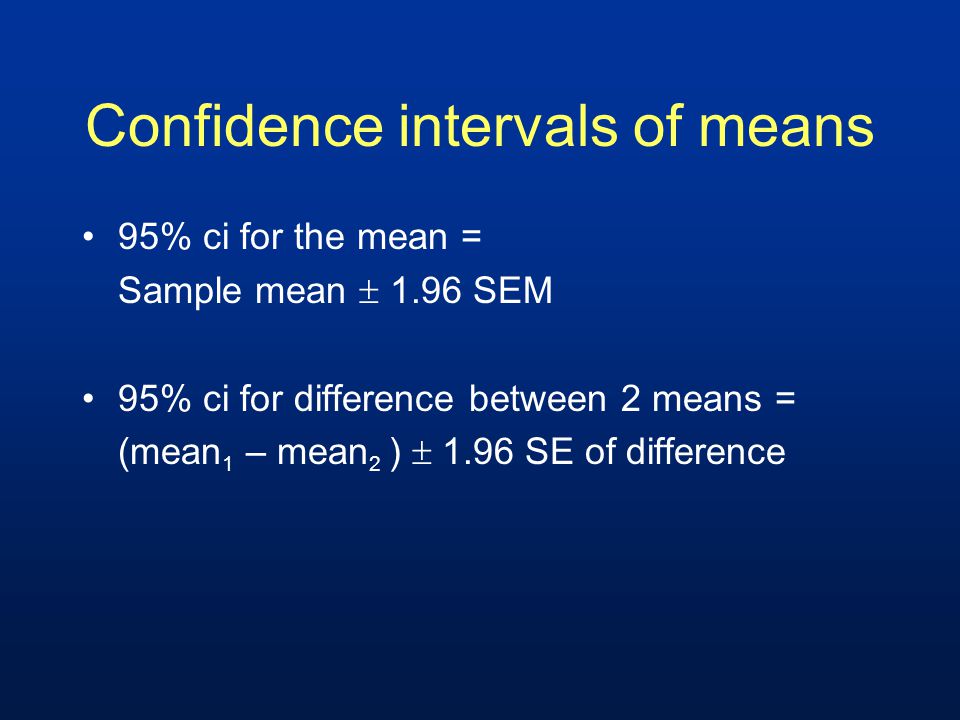 Confidence intervals of means

• 95% ci for the mean =
Sample mean $\pm$ 1.96 SEM

• 95% ci for difference between 2 means =
(mean$_1$ – mean$_2$ ) $\pm$ 1.96 SE of difference